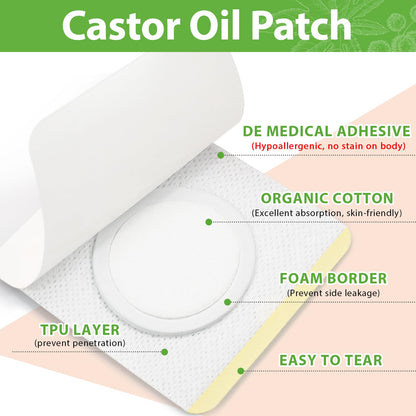 Castor Oil Patch

DE MEDICAL ADHESIVE
(Hypoallergenic, no stain on body)

ORGANIC COTTON
(Excellent absorption, skin-friendly)

FOAM BORDER
(Prevent side leakage)

TPU LAYER
(prevent penetration)

EASY TO TEAR